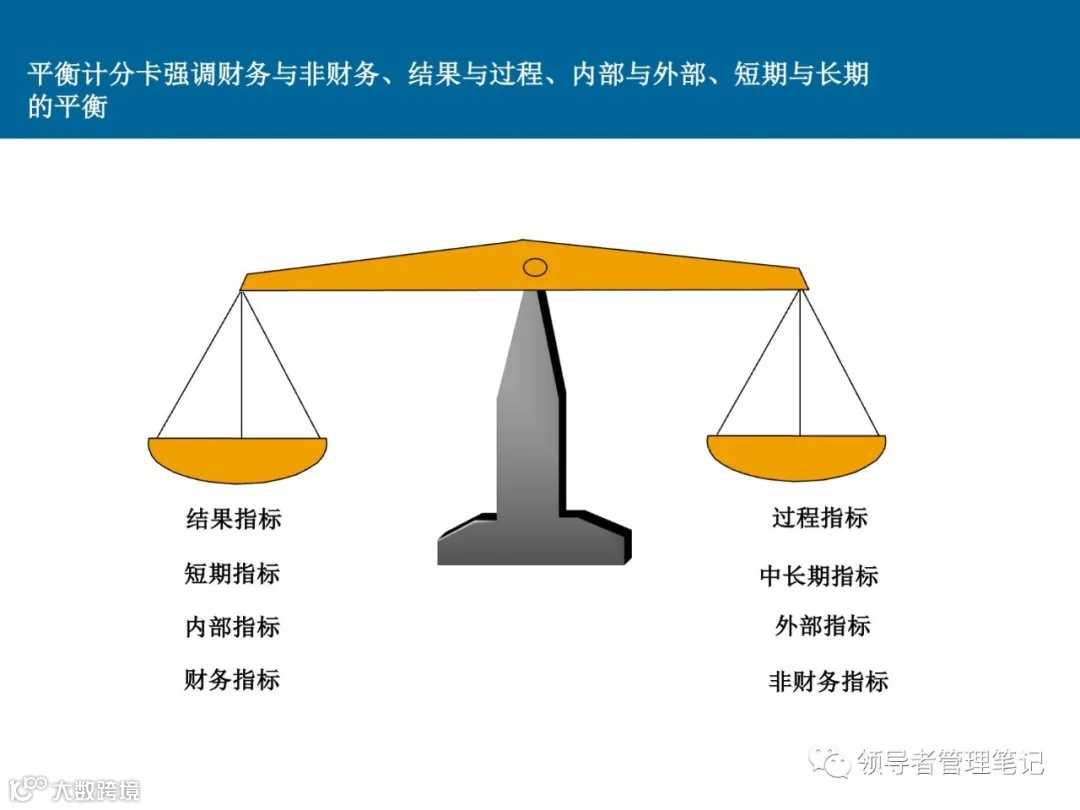 平衡计分卡强调财务与非财务、结果与过程、内部与外部、短期与长期的平衡

结果指标

短期指标

内部指标

财务指标

过程指标

中长期指标

外部指标

非财务指标

领导者管理笔记

大数跨境